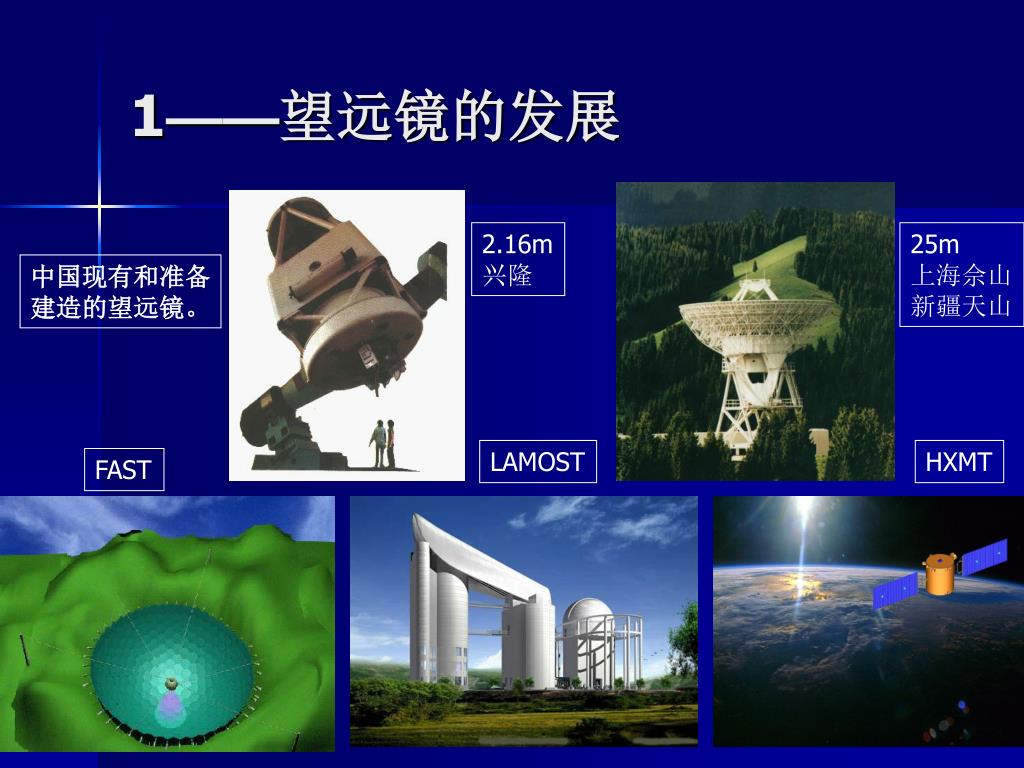 1——望远镜的发展

中国现有和准备建造的望远镜。

2.16m
兴隆

25m
上海佘山
新疆天山

FAST

LAMOST

HXMT